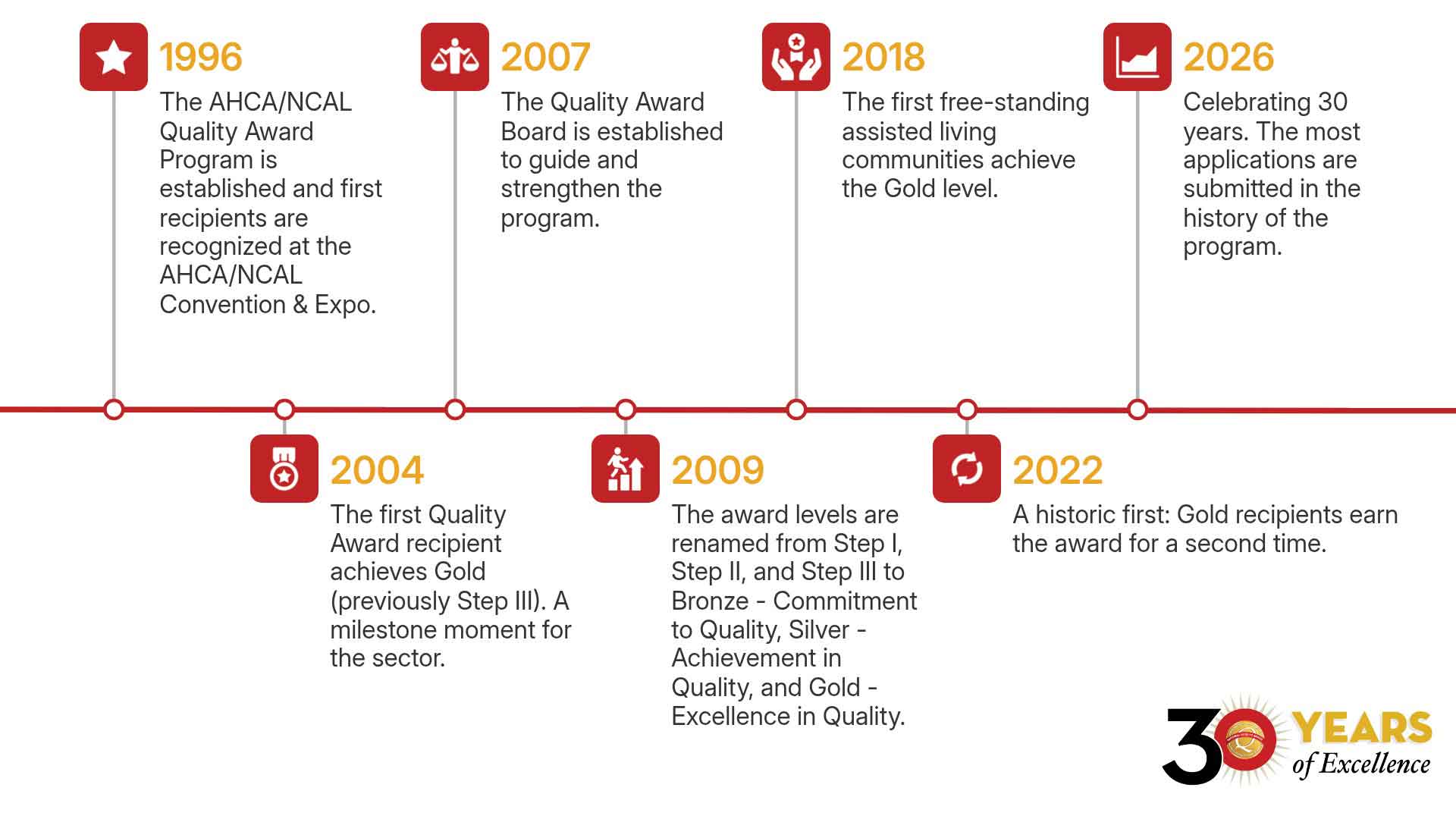 1996
The AHCA/NCAL Quality Award Program is established and first recipients are recognized at the AHCA/NCAL Convention & Expo.

2004
The first Quality Award recipient achieves Gold (previously Step III). A milestone moment for the sector.

2007
The Quality Award Board is established to guide and strengthen the program.

2009
The award levels are renamed from Step I, Step II, and Step III to Bronze - Commitment to Quality, Silver - Achievement in Quality, and Gold - Excellence in Quality.

2018
The first free-standing assisted living communities achieve the Gold level.

2022
A historic first: Gold recipients earn the award for a second time.

2026
Celebrating 30 years. The most applications are submitted in the history of the program.

30 YEARS of Excellence